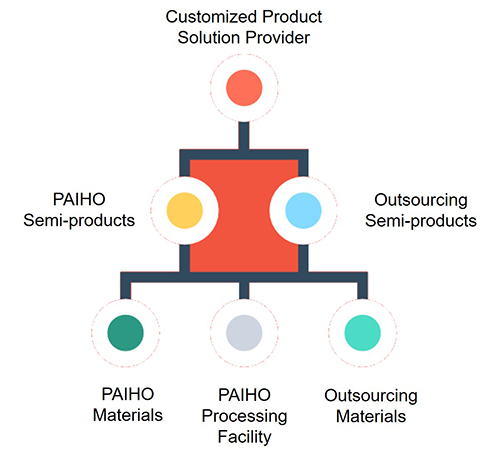 Customized Product
Solution Provider

PAIHO
Semi-products

Outsourcing
Semi-products

PAIHO
Materials

PAIHO
Processing
Facility

Outsourcing
Materials